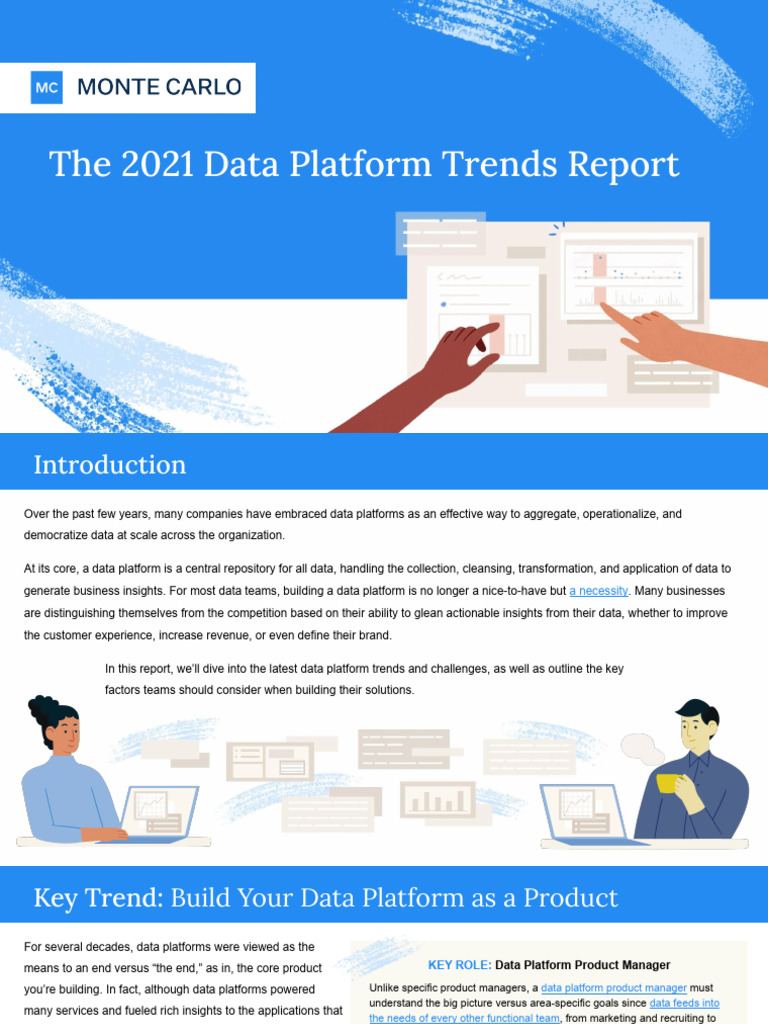 MC MONTE CARLO

The 2021 Data Platform Trends Report

Introduction

Over the past few years, many companies have embraced data platforms as an effective way to aggregate, operationalize, and democratize data at scale across the organization.

At its core, a data platform is a central repository for all data, handling the collection, cleansing, transformation, and application of data to generate business insights. For most data teams, building a data platform is no longer a nice-to-have but a necessity. Many businesses are distinguishing themselves from the competition based on their ability to glean actionable insights from their data, whether to improve the customer experience, increase revenue, or even define their brand.

In this report, we'll dive into the latest data platform trends and challenges, as well as outline the key factors teams should consider when building their solutions.

Key Trend: Build Your Data Platform as a Product

For several decades, data platforms were viewed as the means to an end versus "the end," as in, the core product you're building. In fact, although data platforms powered many services and fueled rich insights to the applications that

KEY ROLE: Data Platform Product Manager

Unlike specific product managers, a data platform product manager must understand the big picture versus area-specific goals since data feeds into the needs of every other functional team, from marketing and recruiting to